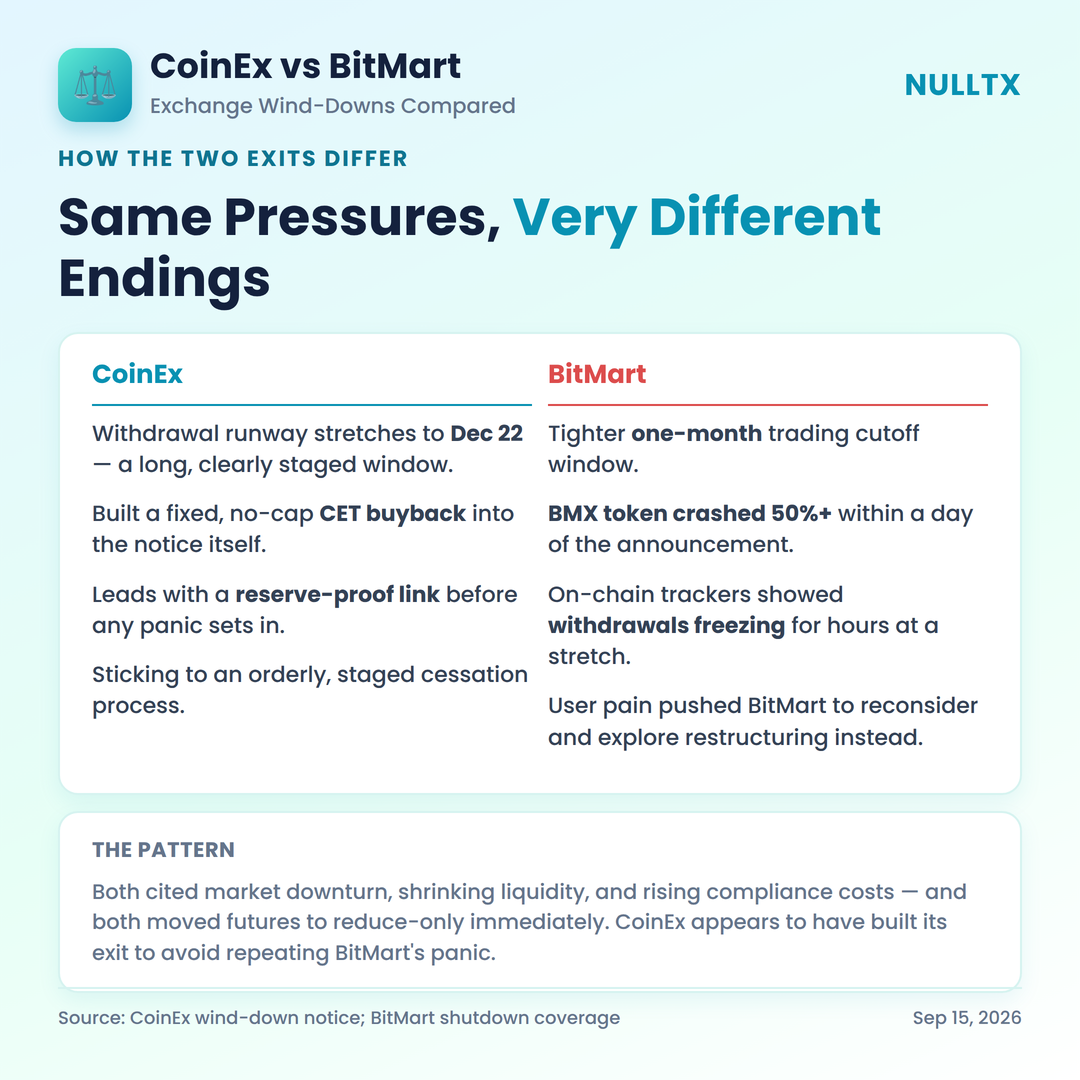 CoinEx vs BitMart
Exchange Wind-Downs Compared

NULLTX

HOW THE TWO EXITS DIFFER

Same Pressures, Very Different Endings

CoinEx

Withdrawal runway stretches to Dec 22 — a long, clearly staged window.

Built a fixed, no-cap CET buyback into the notice itself.

Leads with a reserve-proof link before any panic sets in.

Sticking to an orderly, staged cessation process.

BitMart

Tighter one-month trading cutoff window.

BMX token crashed 50%+ within a day of the announcement.

On-chain trackers showed withdrawals freezing for hours at a stretch.

User pain pushed BitMart to reconsider and explore restructuring instead.

THE PATTERN

Both cited market downturn, shrinking liquidity, and rising compliance costs — and both moved futures to reduce-only immediately. CoinEx appears to have built its exit to avoid repeating BitMart's panic.

Source: CoinEx wind-down notice; BitMart shutdown coverage

Sep 15, 2026